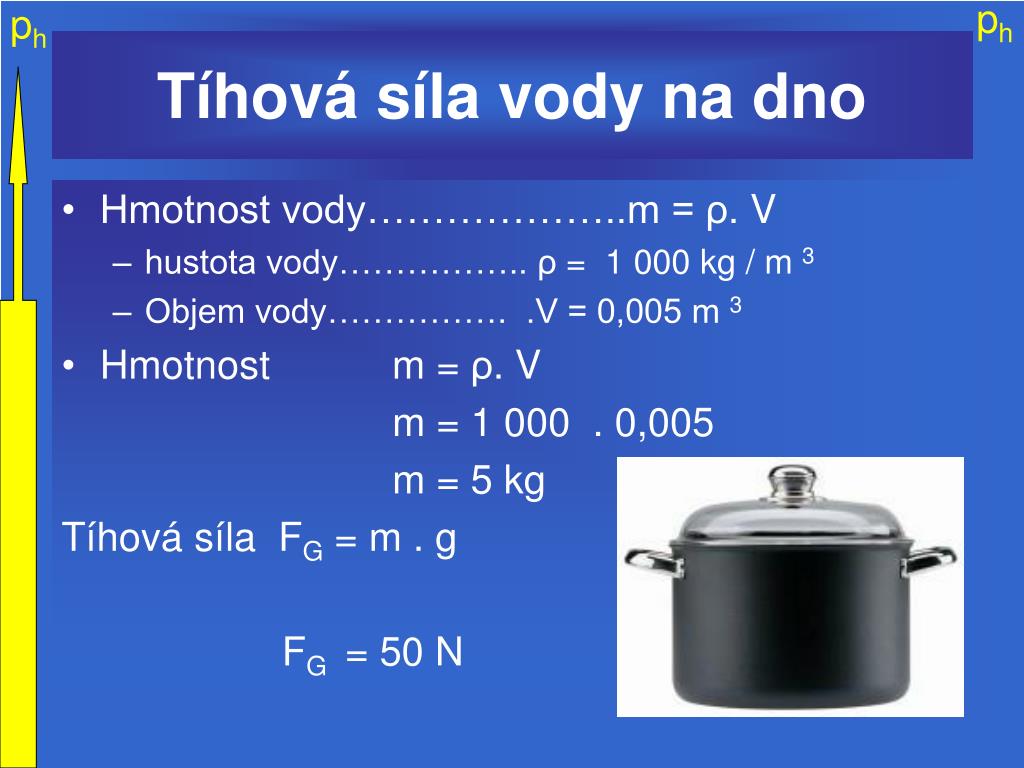 $p_h$

$p_h$

Tíhová síla vody na dno

• Hmotnost vody………………..m = ρ. V
– hustota vody…………….. ρ = 1 000 kg / m $^3$
– Objem vody……………. .V = 0,005 m $^3$
• Hmotnost m = ρ. V
m = 1 000 . 0,005
m = 5 kg

Tíhová síla $F_G$ = m . g

$F_G$ = 50 N